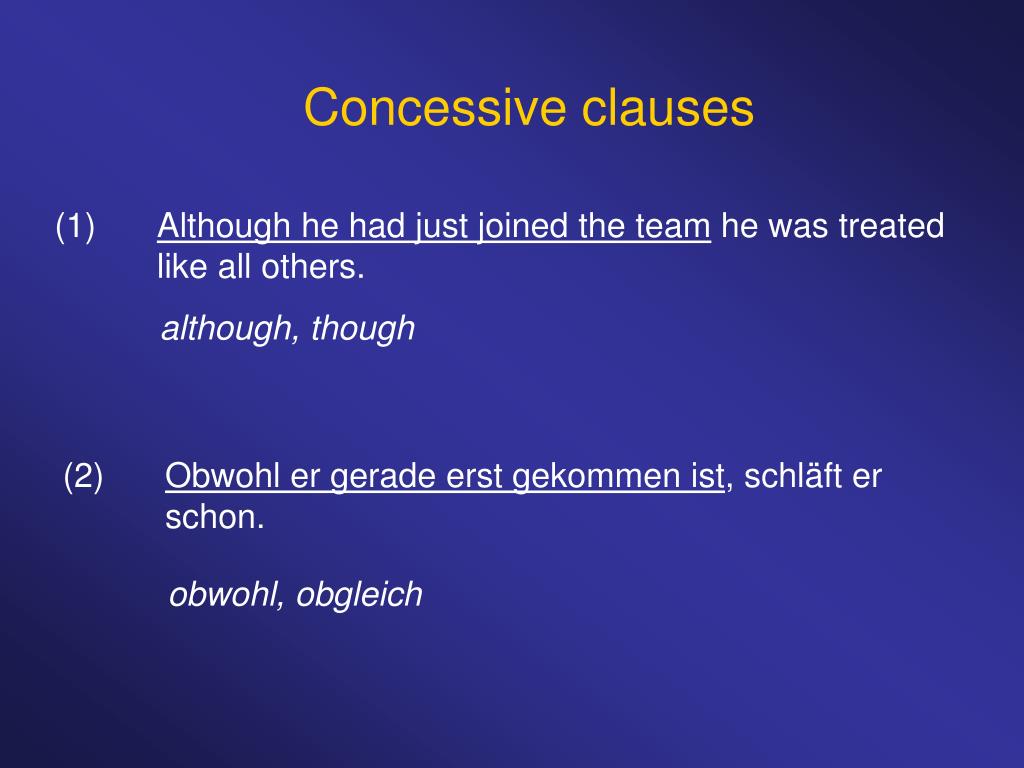 Concessive clauses

(1) Although he had just joined the team he was treated like all others.

although, though

(2) Obwohl er gerade erst gekommen ist, schläft er schon.

obwohl, obgleich